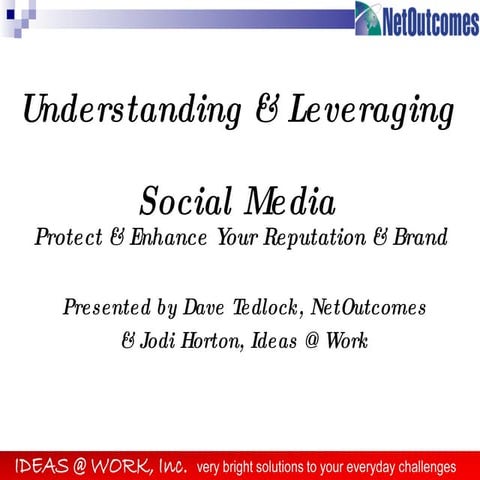 NetOutcomes

Understanding & Leveraging

Social Media

Protect & Enhance Your Reputation & Brand

Presented by Dave Tedlock, NetOutcomes
& Jodi Horton, Ideas @ Work

IDEAS @ WORK, Inc. very bright solutions to your everyday challenges